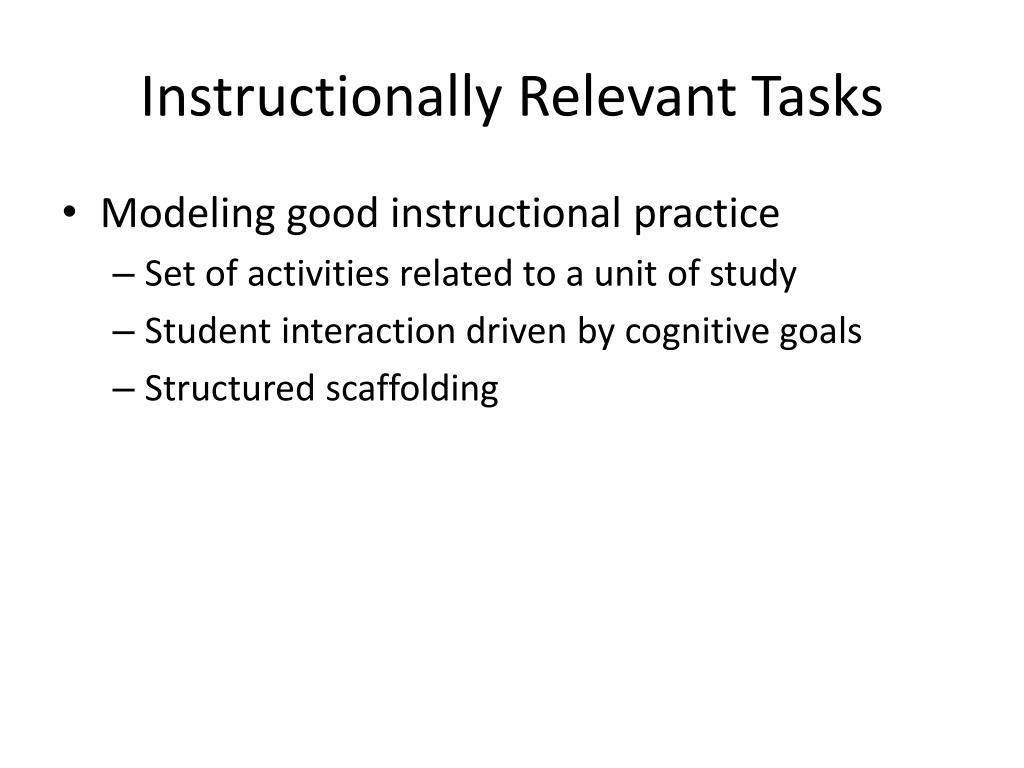 Instructionally Relevant Tasks

• Modeling good instructional practice
– Set of activities related to a unit of study
– Student interaction driven by cognitive goals
– Structured scaffolding